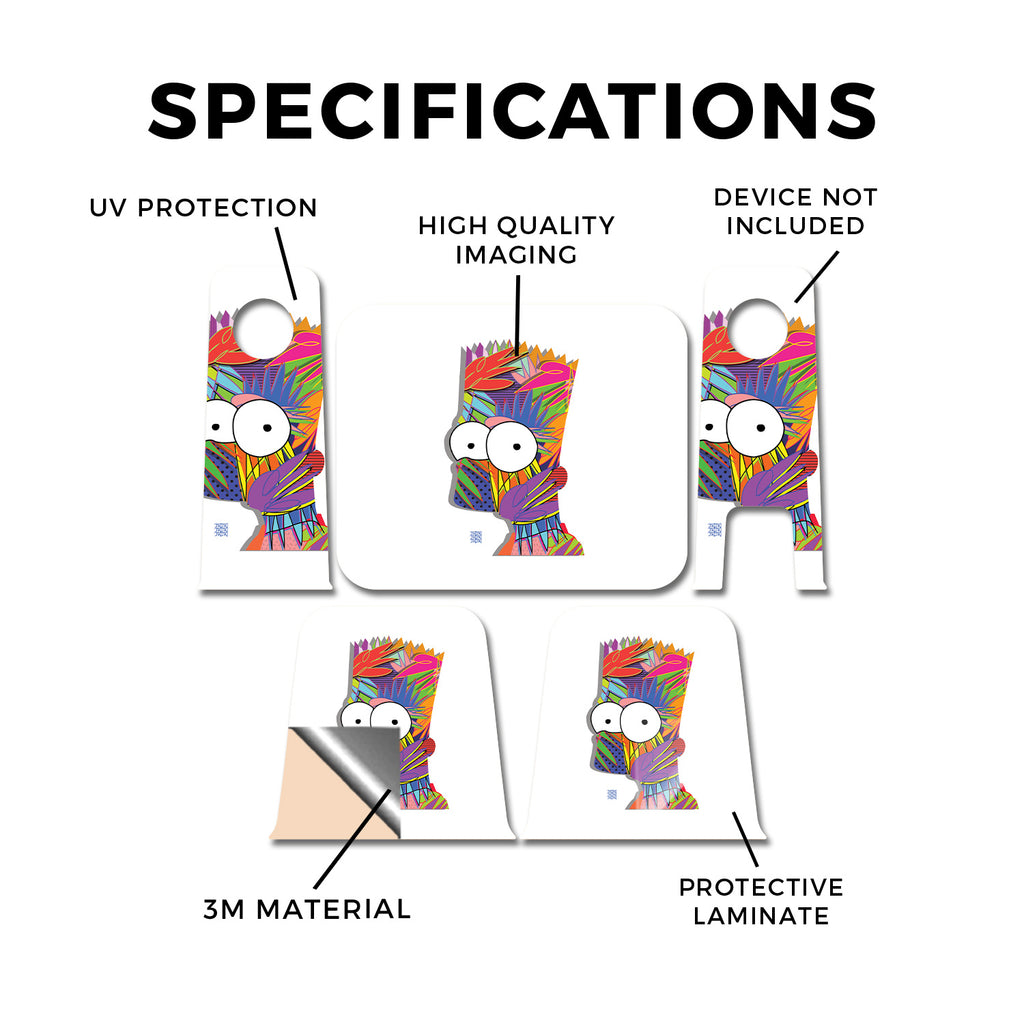 SPECIFICATIONS

UV PROTECTION

HIGH QUALITY IMAGING

DEVICE NOT INCLUDED

3M MATERIAL

PROTECTIVE LAMINATE